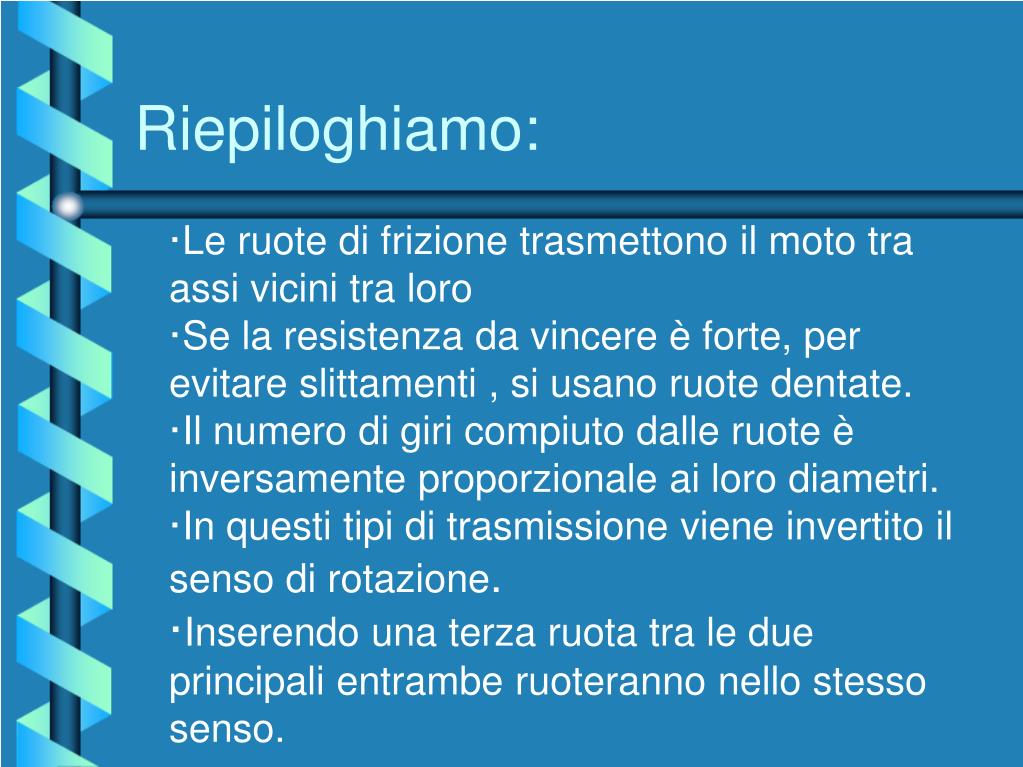 Riepiloghiamo:

·Le ruote di frizione trasmettono il moto tra assi vicini tra loro
·Se la resistenza da vincere è forte, per evitare slittamenti , si usano ruote dentate.
·Il numero di giri compiuto dalle ruote è inversamente proporzionale ai loro diametri.
·In questi tipi di trasmissione viene invertito il senso di rotazione.
·Inserendo una terza ruota tra le due principali entrambe ruoteranno nello stesso senso.